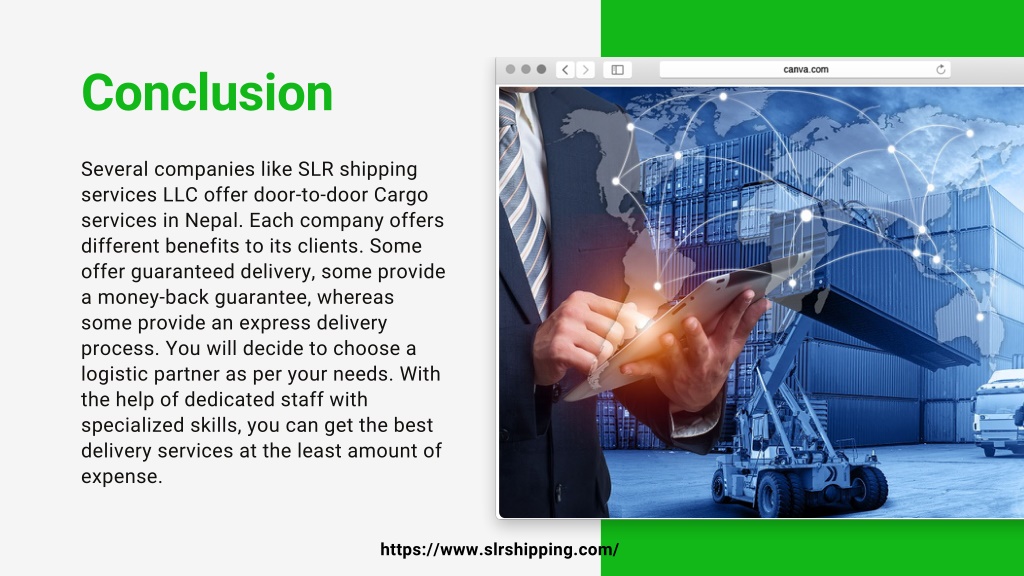 Conclusion

Several companies like SLR shipping services LLC offer door-to-door Cargo services in Nepal. Each company offers different benefits to its clients. Some offer guaranteed delivery, some provide a money-back guarantee, whereas some provide an express delivery process. You will decide to choose a logistic partner as per your needs. With the help of dedicated staff with specialized skills, you can get the best delivery services at the least amount of expense.

canva.com

https://www.slrshipping.com/